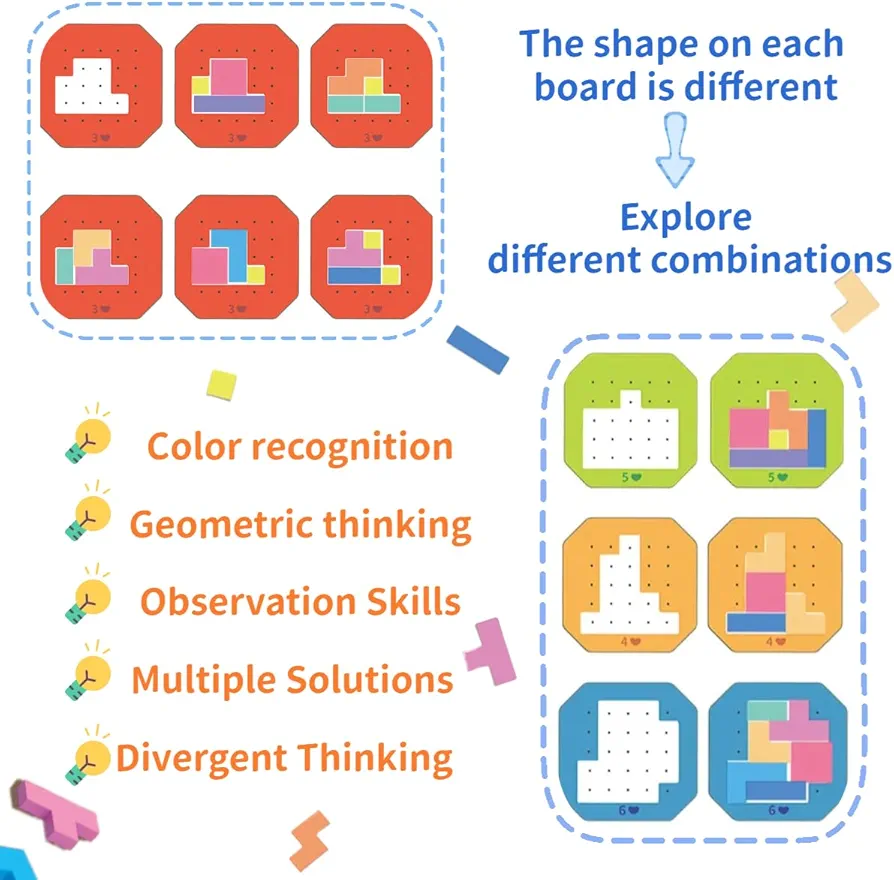 3
3
3
3
3
3

The shape on each board is different

Explore different combinations

Color recognition

Geometric thinking

Observation Skills

Multiple Solutions

Divergent Thinking

5
5
4
4
6
6